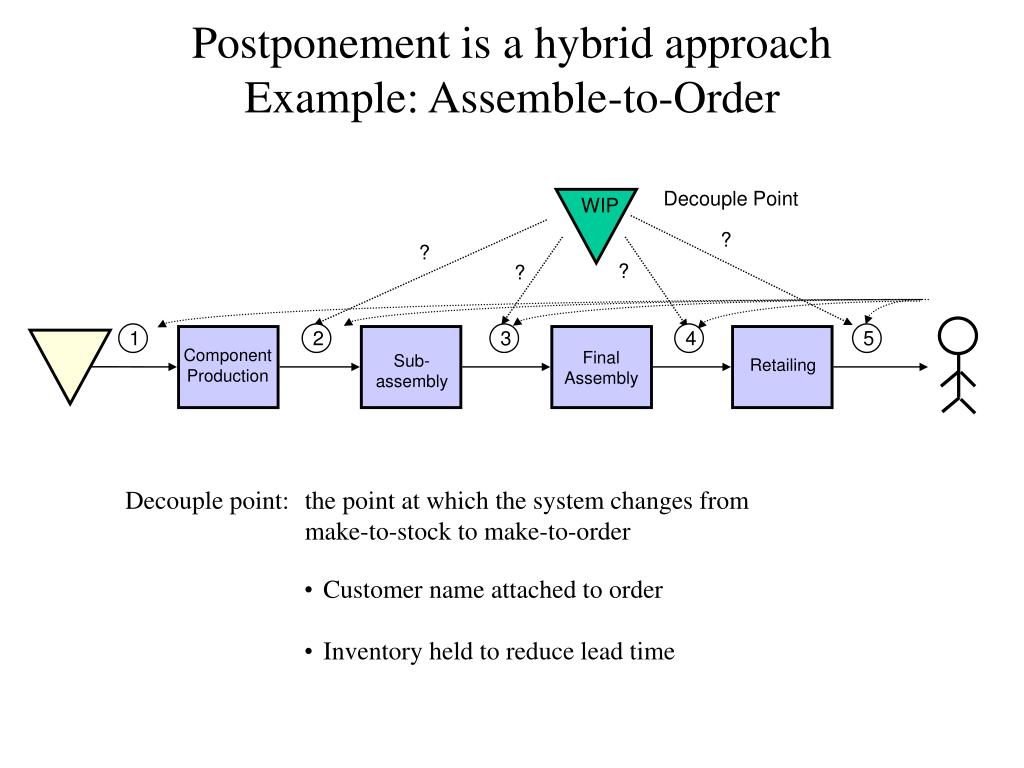 Postponement is a hybrid approach
Example: Assemble-to-Order

WIP

Decouple Point

?

?

?

?

1

Component Production

2

Sub-assembly

3

Final Assembly

4

Retailing

5

Decouple point: the point at which the system changes from make-to-stock to make-to-order

• Customer name attached to order

• Inventory held to reduce lead time